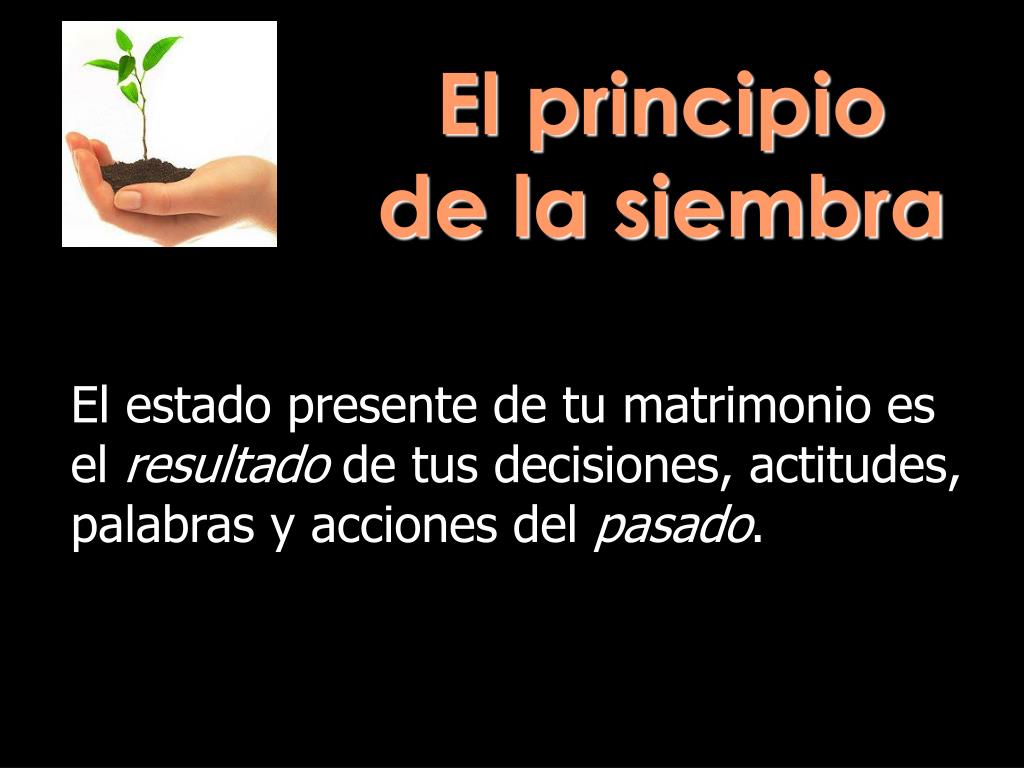 El principio de la siembra

El estado presente de tu matrimonio es el resultado de tus decisiones, actitudes, palabras y acciones del pasado.